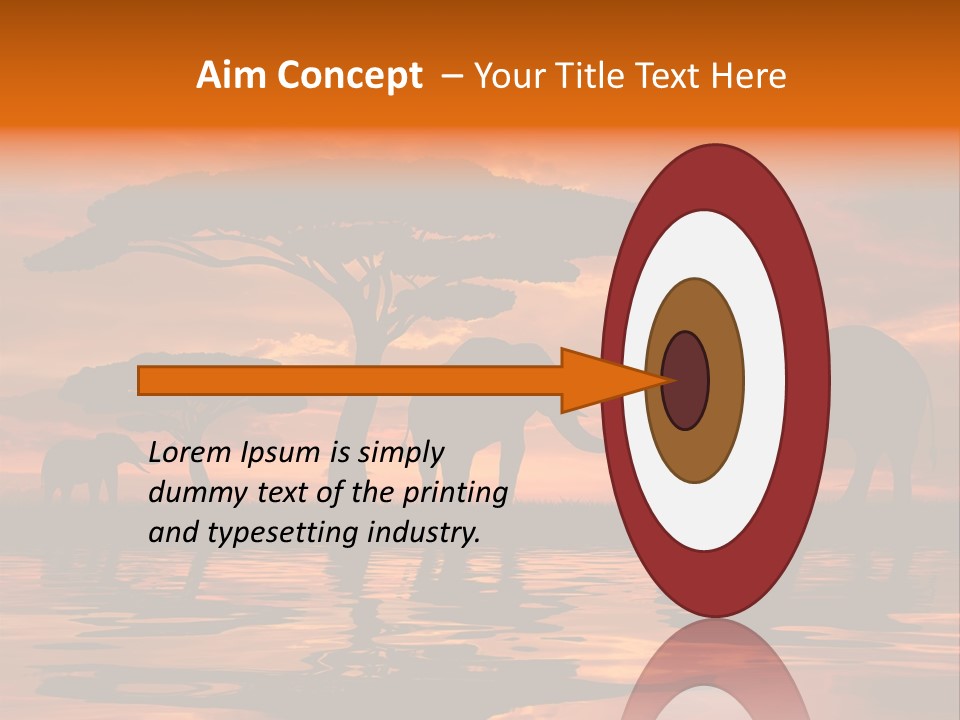 Aim Concept – Your Title Text Here

Lorem Ipsum is simply dummy text of the printing and typesetting industry.